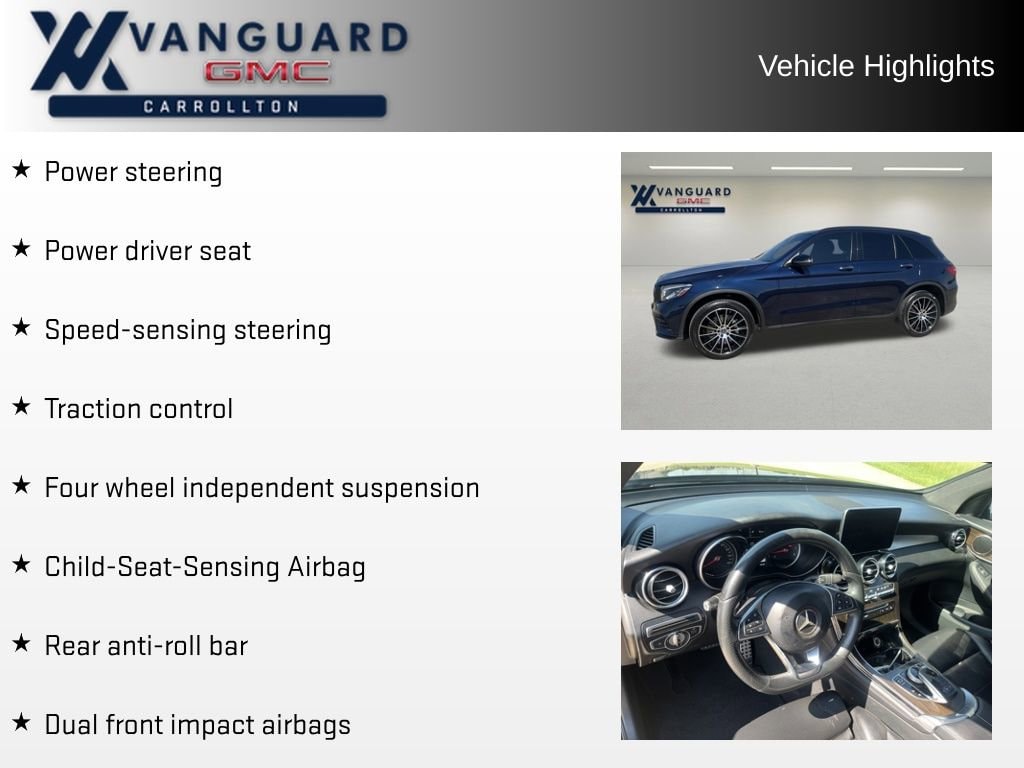 VANGUARD
GMC
CARROLLTON

Vehicle Highlights

★ Power steering

★ Power driver seat

★ Speed-sensing steering

★ Traction control

★ Four wheel independent suspension

★ Child-Seat-Sensing Airbag

★ Rear anti-roll bar

★ Dual front impact airbags

VANGUARD
GMC
CARROLLTON